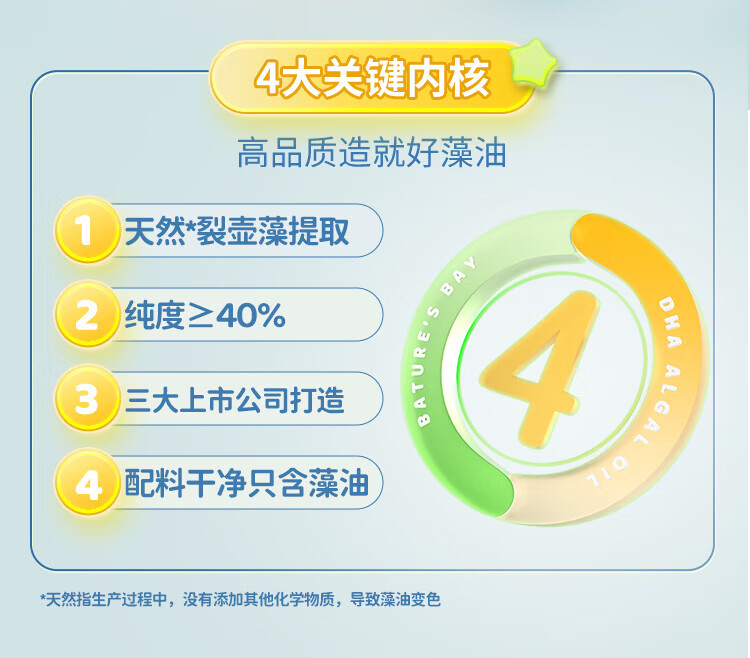 4大关键内核

高品质造就好藻油

1 天然*裂壶藻提取

2 纯度≥40%

3 三大上市公司打造

4 配料干净只含藻油

BATURE'S BAY

4

DHA ALGAL OIL

*天然指生产过程中，没有添加其他化学物质，导致藻油变色